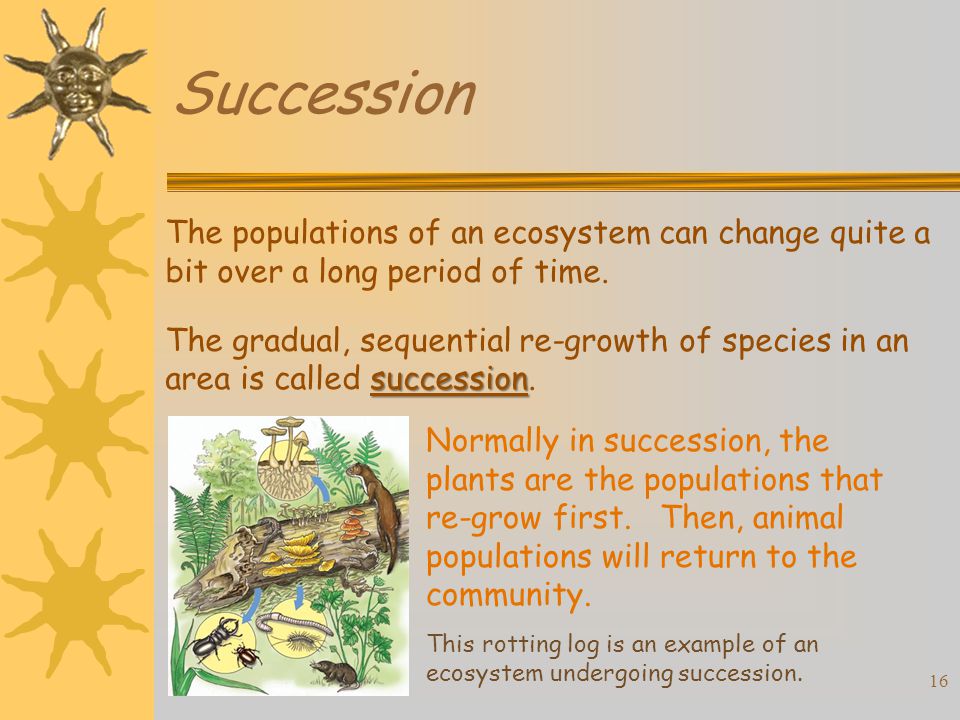 Succession

The populations of an ecosystem can change quite a bit over a long period of time.

The gradual, sequential re-growth of species in an area is called succession.

Normally in succession, the plants are the populations that re-grow first. Then, animal populations will return to the community.

This rotting log is an example of an ecosystem undergoing succession.

16